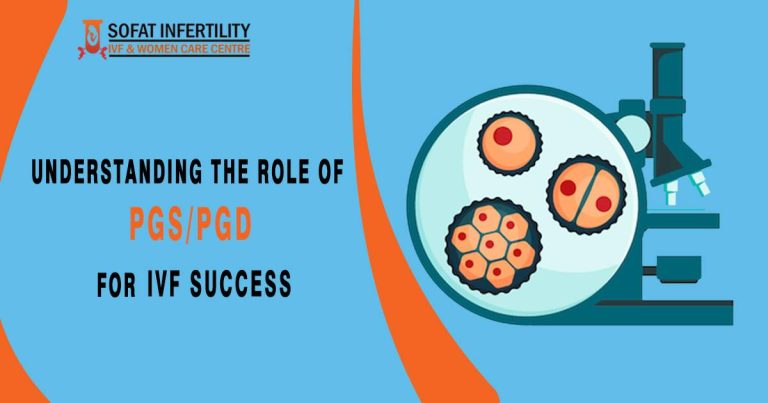 SOFAT INFERTILITY
IVF & WOMEN CARE CENTRE

UNDERSTANDING THE ROLE OF
PGS/PGD
FOR IVF SUCCESS